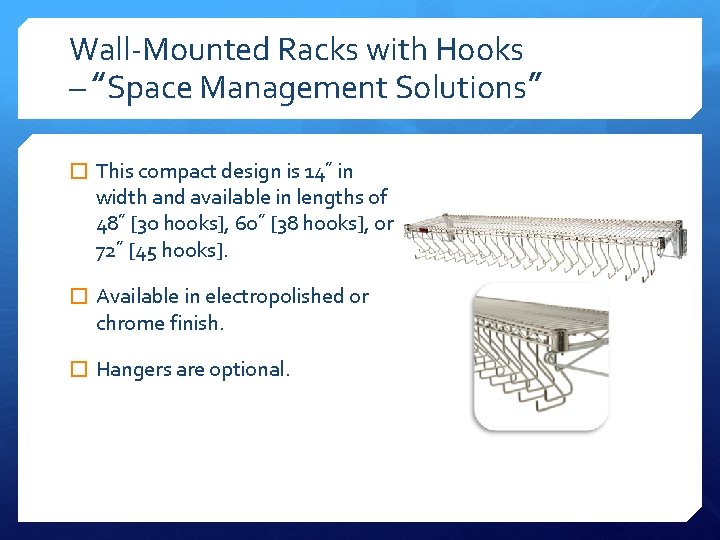 Wall-Mounted Racks with Hooks – "Space Management Solutions"

☐ This compact design is 14" in width and available in lengths of 48" [30 hooks], 60" [38 hooks], or 72" [45 hooks].

☐ Available in electropolished or chrome finish.

☐ Hangers are optional.